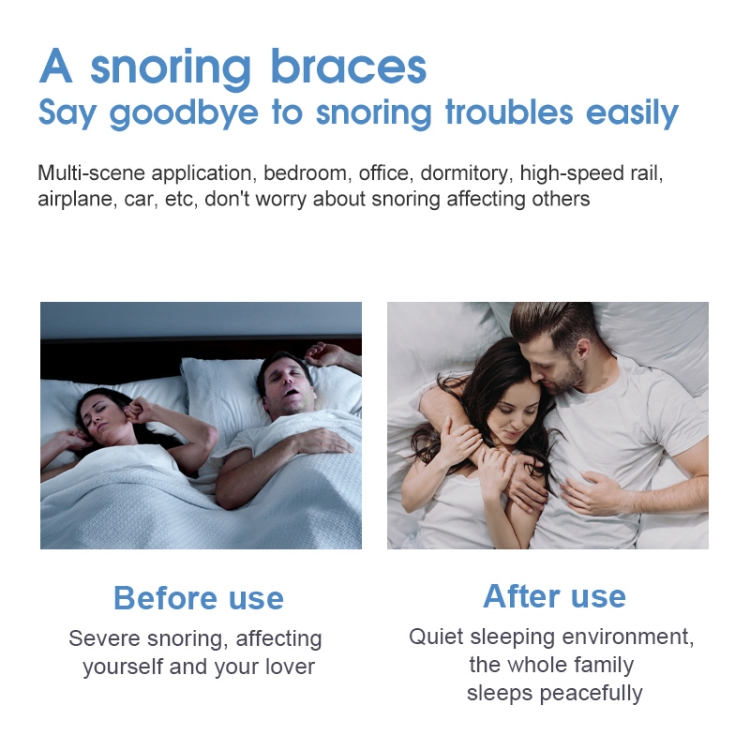 A snoring braces
Say goodbye to snoring troubles easily

Multi-scene application, bedroom, office, dormitory, high-speed rail, airplane, car, etc, don't worry about snoring affecting others

Before use
Severe snoring, affecting yourself and your lover

After use
Quiet sleeping environment, the whole family sleeps peacefully